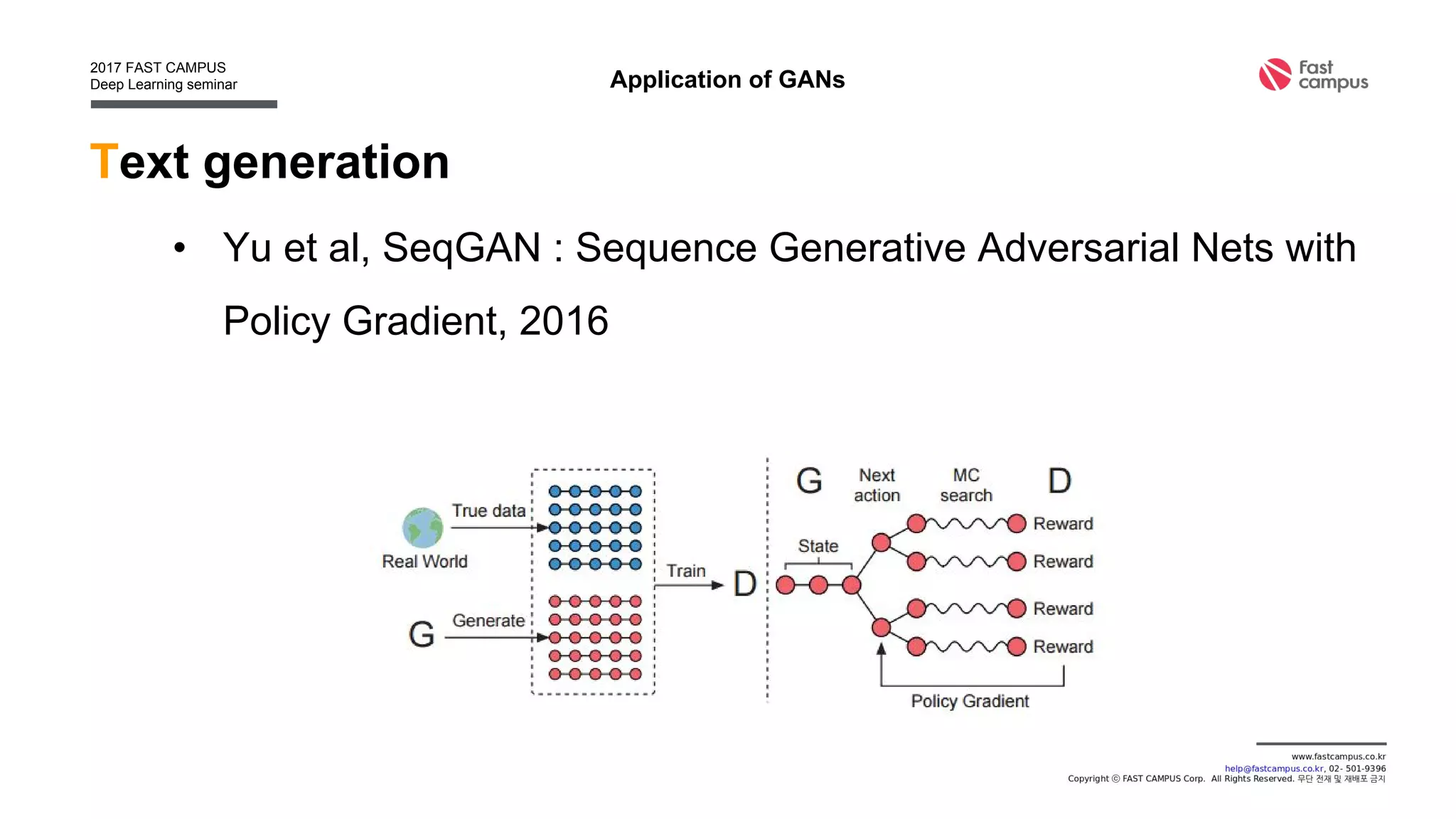 2017 FAST CAMPUS
Deep Learning seminar

Application of GANs

Fast campus

Text generation

• Yu et al, SeqGAN : Sequence Generative Adversarial Nets with Policy Gradient, 2016

True data
Real World
G
Generate
Train
D
G
Next action
MC search
D
State
Reward
Reward
Reward
Reward
Policy Gradient

www.fastcampus.co.kr
help@fastcampus.co.kr, 02- 501-9396
Copyright ⓒ FAST CAMPUS Corp. All Rights Reserved. 무단 전재 및 재배포 금지